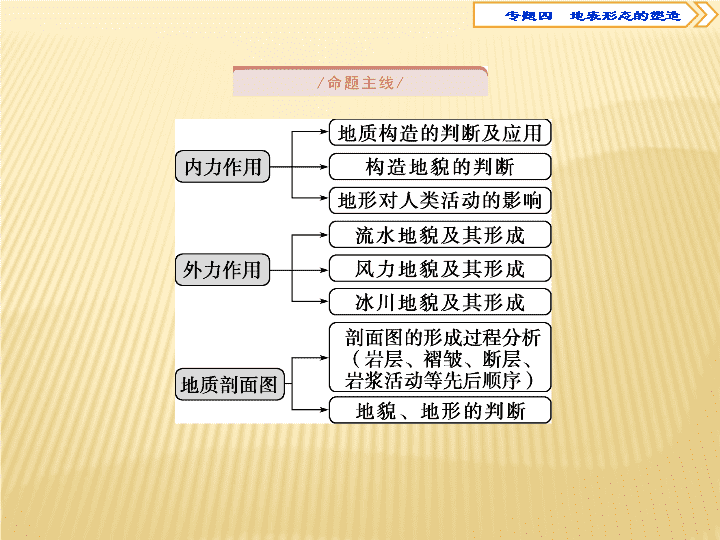 专题四　地表形态的塑造

/命题主线/

内力作用

地质构造的判断及应用

构造地貌的判断

地形对人类活动的影响

外力作用

流水地貌及其形成

风力地貌及其形成

冰川地貌及其形成

地质剖面图

剖面图的形成过程分析（岩层、褶皱、断层、岩浆活动等先后顺序）

地貌、地形的判断